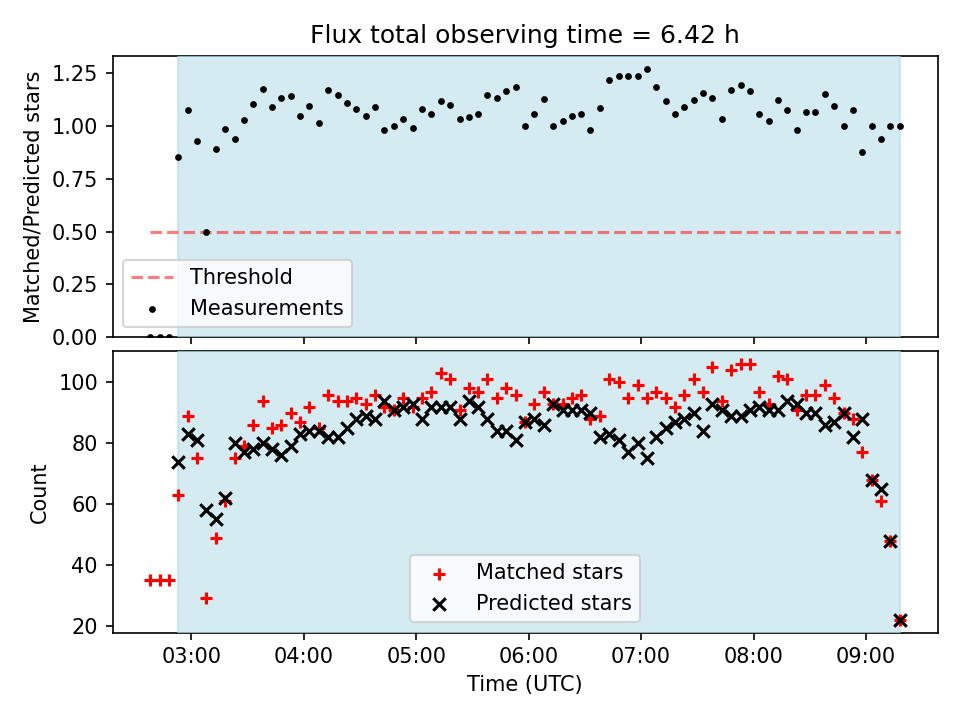 Flux total observing time = 6.42 h

Matched/Predicted stars

1.25
1.00
0.75
0.50
0.25
0.00

Threshold
Measurements

Count

100
80
60
40
20

Matched stars
Predicted stars

03:00 04:00 05:00 06:00 07:00 08:00 09:00

Time (UTC)